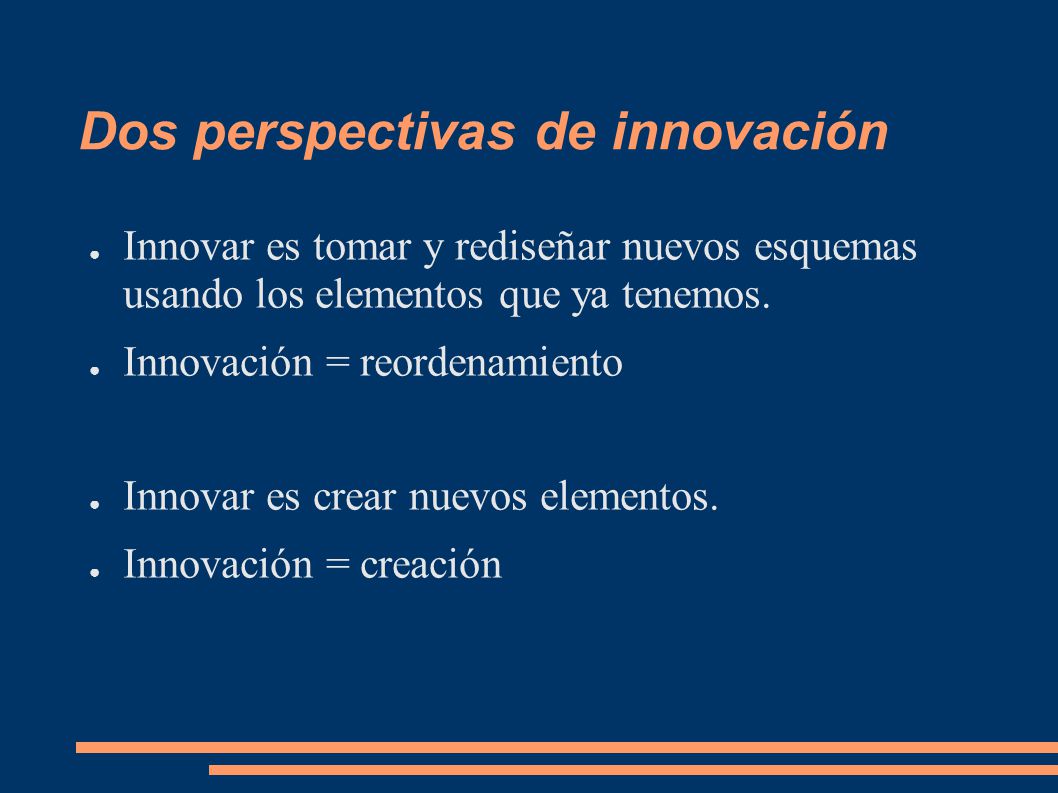 Dos perspectivas de innovación

● Innovar es tomar y rediseñar nuevos esquemas usando los elementos que ya tenemos.

● Innovación = reordenamiento

● Innovar es crear nuevos elementos.

● Innovación = creación